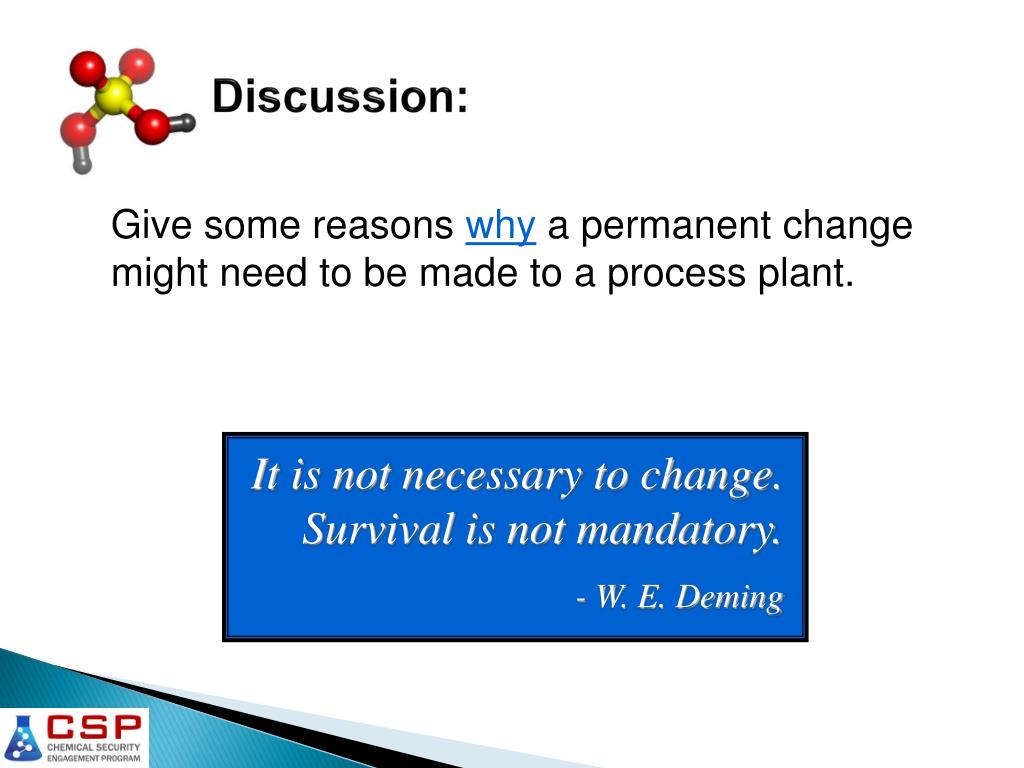 Discussion:

Give some reasons why a permanent change might need to be made to a process plant.

It is not necessary to change. Survival is not mandatory.

- W. E. Deming

CSP
CHEMICAL SECURITY ENGAGEMENT PROGRAM